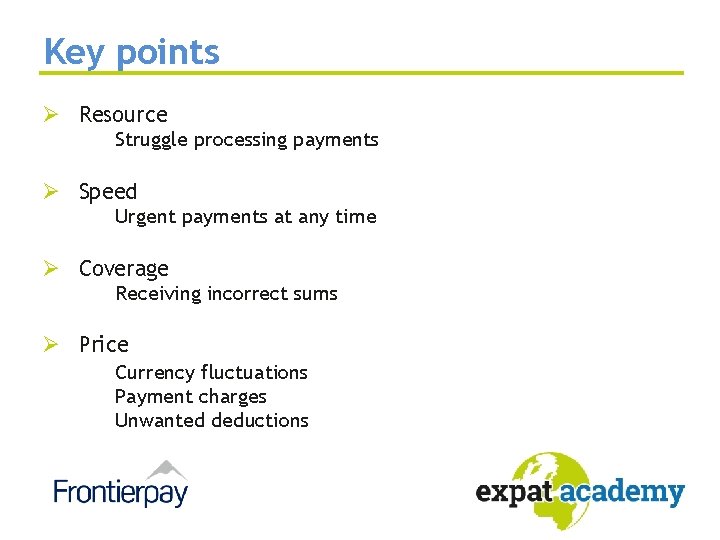 Key points

➢ Resource
Struggle processing payments

➢ Speed
Urgent payments at any time

➢ Coverage
Receiving incorrect sums

➢ Price
Currency fluctuations
Payment charges
Unwanted deductions

Frontierpay

expat academy